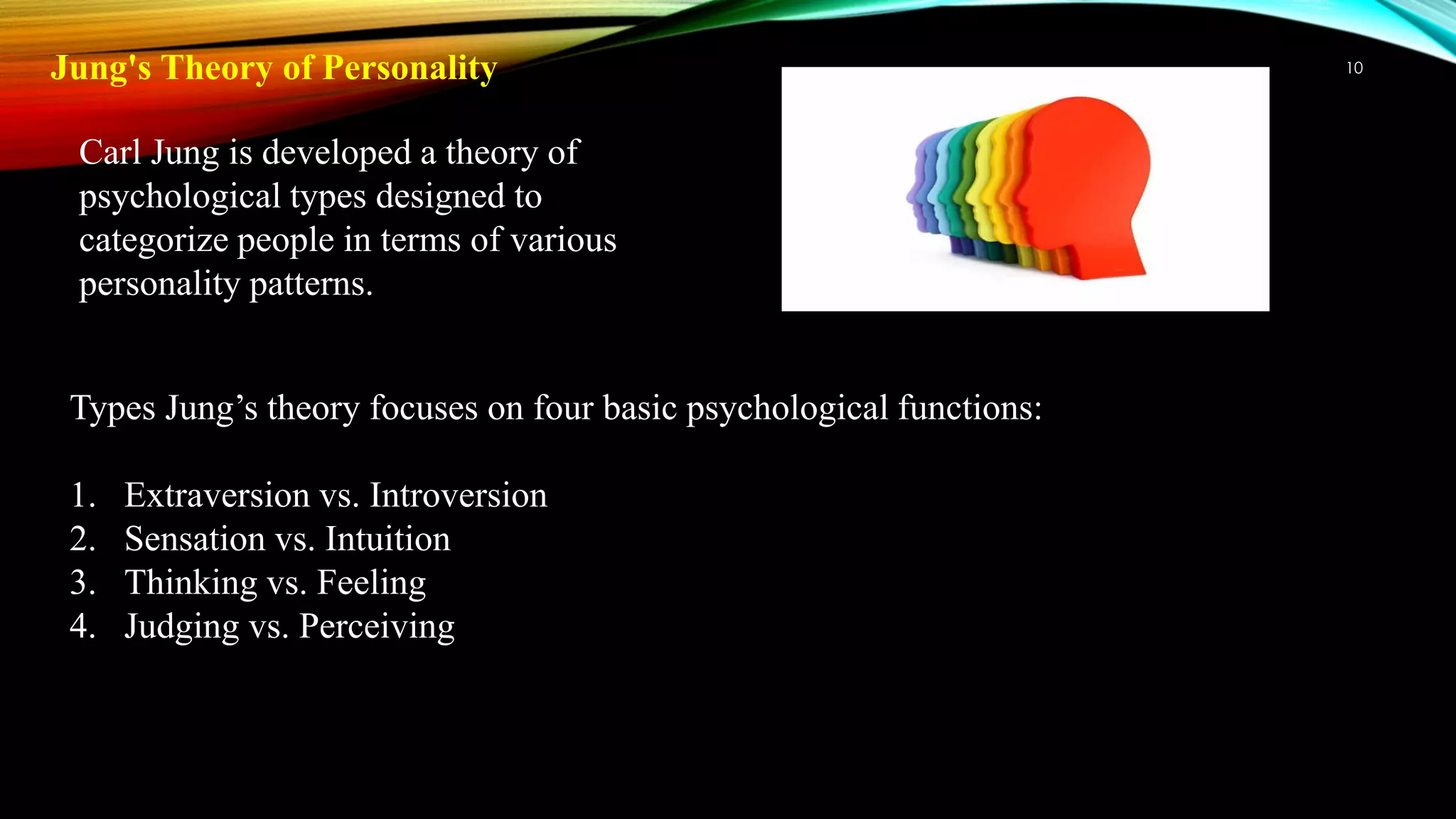 Jung's Theory of Personality

10

Carl Jung is developed a theory of psychological types designed to categorize people in terms of various personality patterns.

Types Jung’s theory focuses on four basic psychological functions:

1. Extraversion vs. Introversion
2. Sensation vs. Intuition
3. Thinking vs. Feeling
4. Judging vs. Perceiving